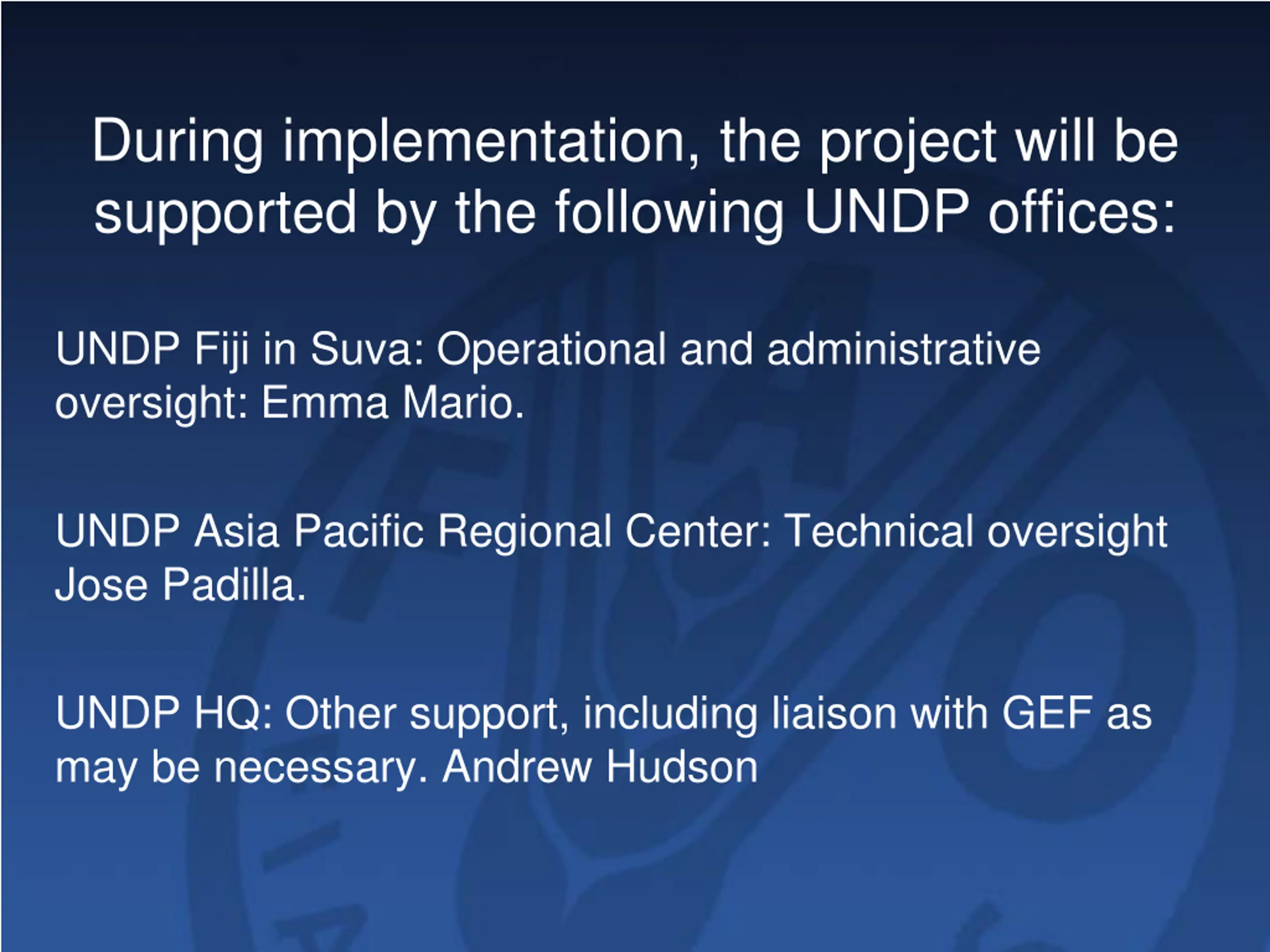 During implementation, the project will be supported by the following UNDP offices:

UNDP Fiji in Suva: Operational and administrative oversight: Emma Mario.

UNDP Asia Pacific Regional Center: Technical oversight Jose Padilla.

UNDP HQ: Other support, including liaison with GEF as may be necessary. Andrew Hudson